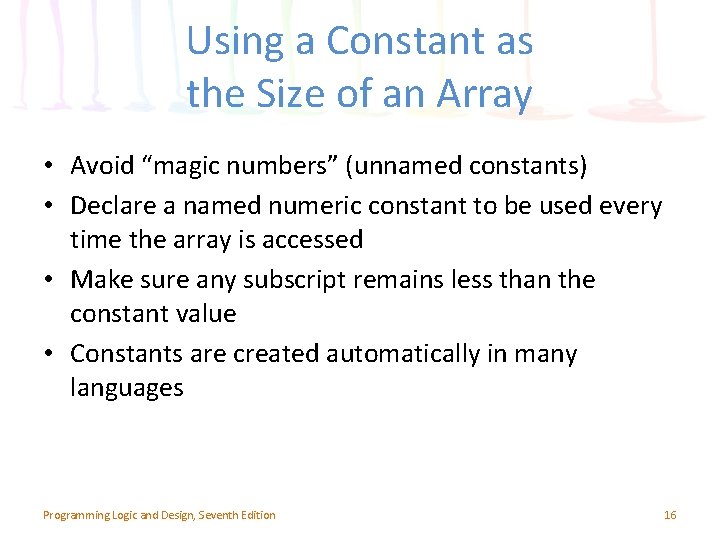 Using a Constant as the Size of an Array

• Avoid “magic numbers” (unnamed constants)
• Declare a named numeric constant to be used every time the array is accessed
• Make sure any subscript remains less than the constant value
• Constants are created automatically in many languages

Programming Logic and Design, Seventh Edition

16